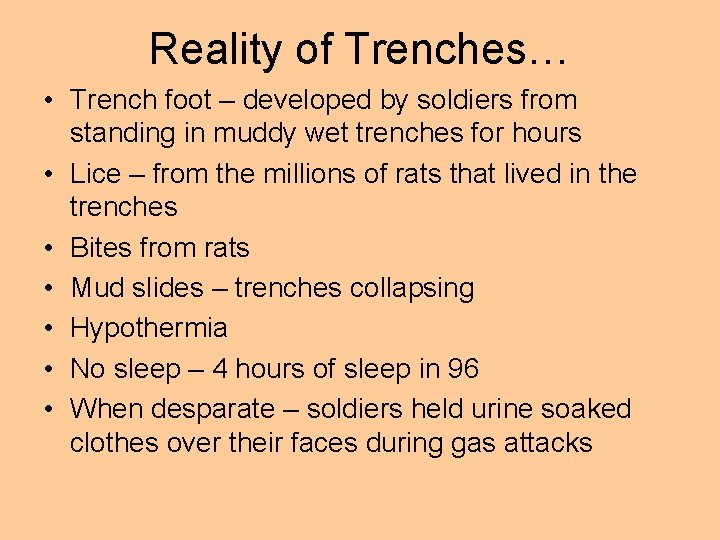 Reality of Trenches…

• Trench foot – developed by soldiers from standing in muddy wet trenches for hours
• Lice – from the millions of rats that lived in the trenches
• Bites from rats
• Mud slides – trenches collapsing
• Hypothermia
• No sleep – 4 hours of sleep in 96
• When desparate – soldiers held urine soaked clothes over their faces during gas attacks